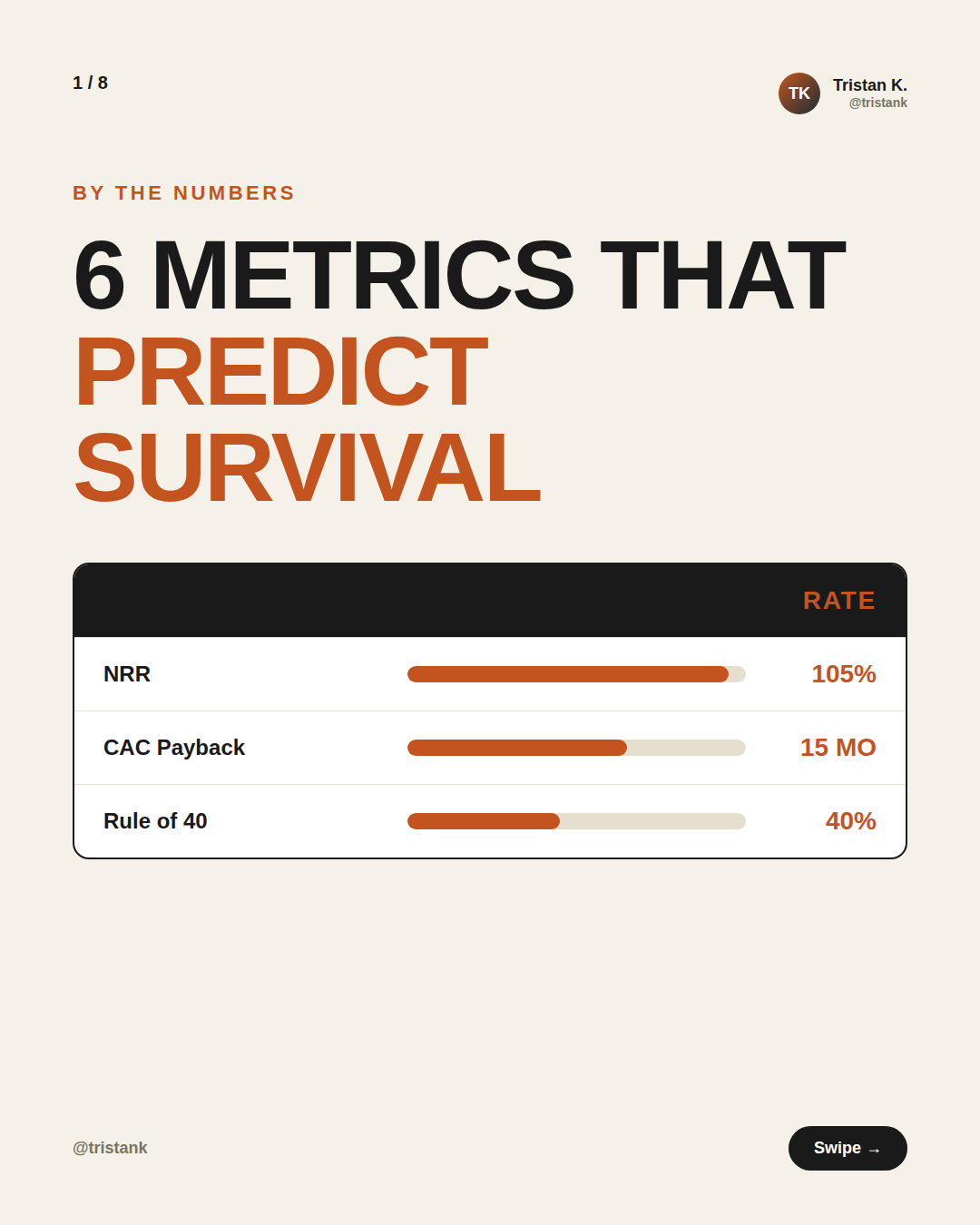 1 / 8

TK Tristan K.
@tristank

BY THE NUMBERS

6 METRICS THAT PREDICT SURVIVAL

| | RATE |
|---|---|
| NRR | 105% |
| CAC Payback | 15 MO |
| Rule of 40 | 40% |

@tristank

Swipe →